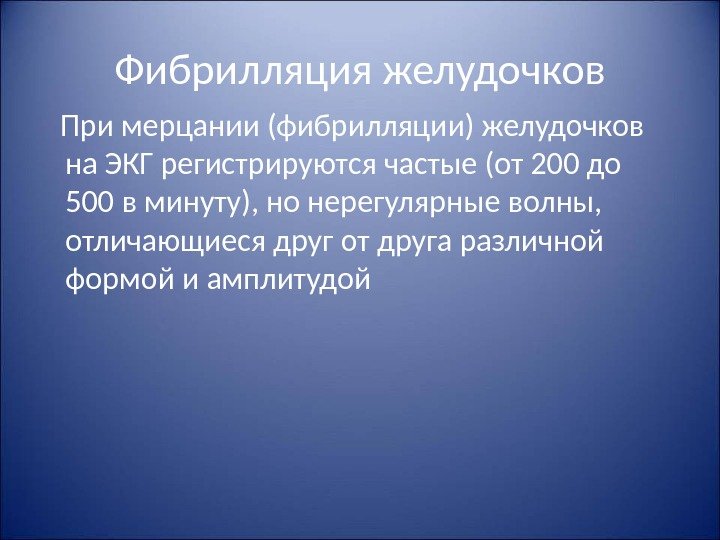 Фибрилляция желудочков

При мерцании (фибрилляции) желудочков на ЭКГ регистрируются частые (от 200 до 500 в минуту), но нерегулярные волны, отличающиеся друг от друга различной формой и амплитудой